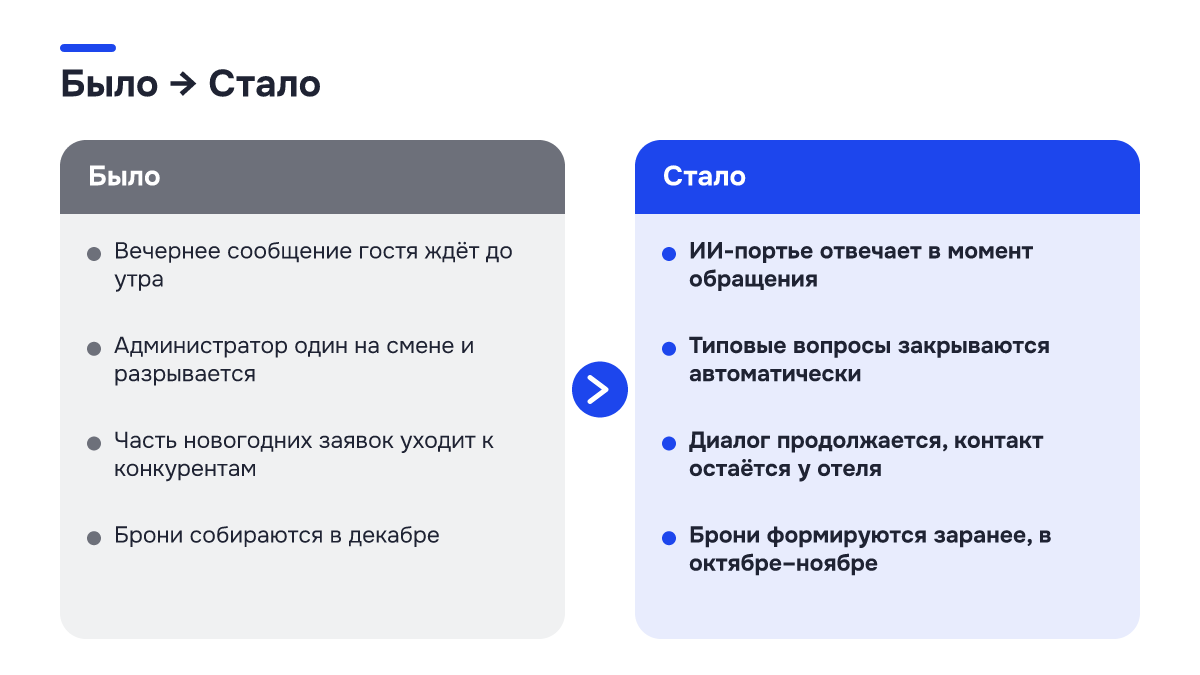 Было → Стало

Было

• Вечернее сообщение гостя ждёт до утра

• Администратор один на смене и разрывается

• Часть новогодних заявок уходит к конкурентам

• Брони собираются в декабре

Стало

• ИИ-портье отвечает в момент обращения

• Типовые вопросы закрываются автоматически

• Диалог продолжается, контакт остаётся у отеля

• Брони формируются заранее, в октябре–ноябре